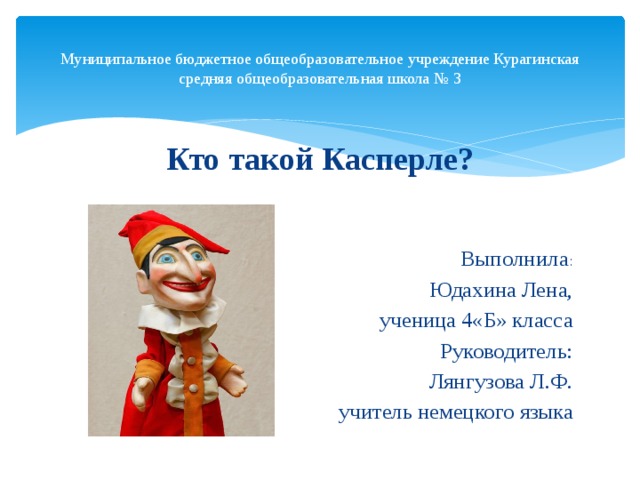 Муниципальное бюджетное общеобразовательное учреждение Курагинская средняя общеобразовательная школа № 3

Кто такой Касперле?

Выполнила:
Юдахина Лена,
ученица 4«Б» класса
Руководитель:
Лянгузова Л.Ф.
учитель немецкого языка